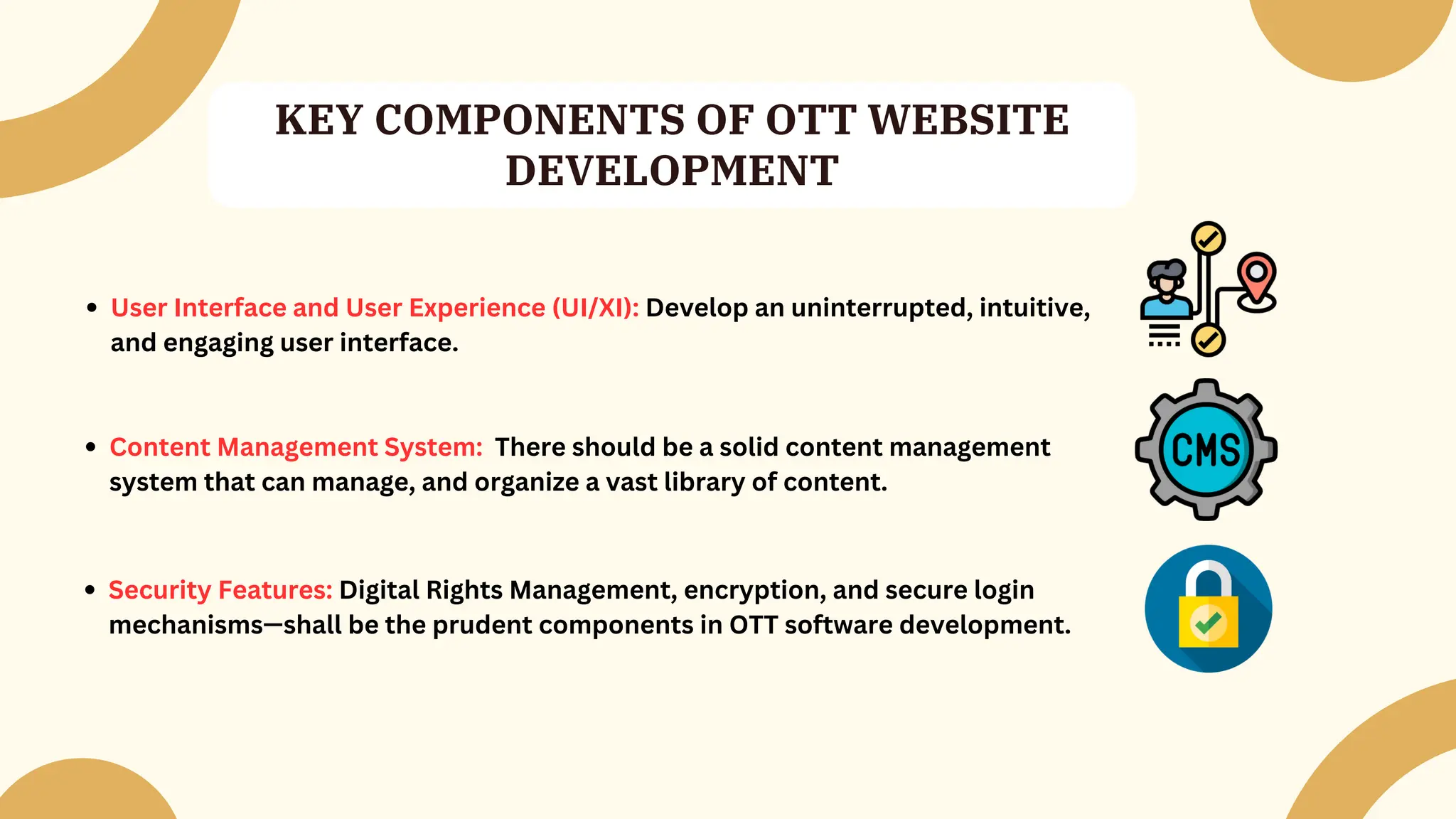 KEY COMPONENTS OF OTT WEBSITE DEVELOPMENT

• User Interface and User Experience (UI/XI): Develop an uninterrupted, intuitive, and engaging user interface.

• Content Management System: There should be a solid content management system that can manage, and organize a vast library of content.

CMS

• Security Features: Digital Rights Management, encryption, and secure login mechanisms—shall be the prudent components in OTT software development.